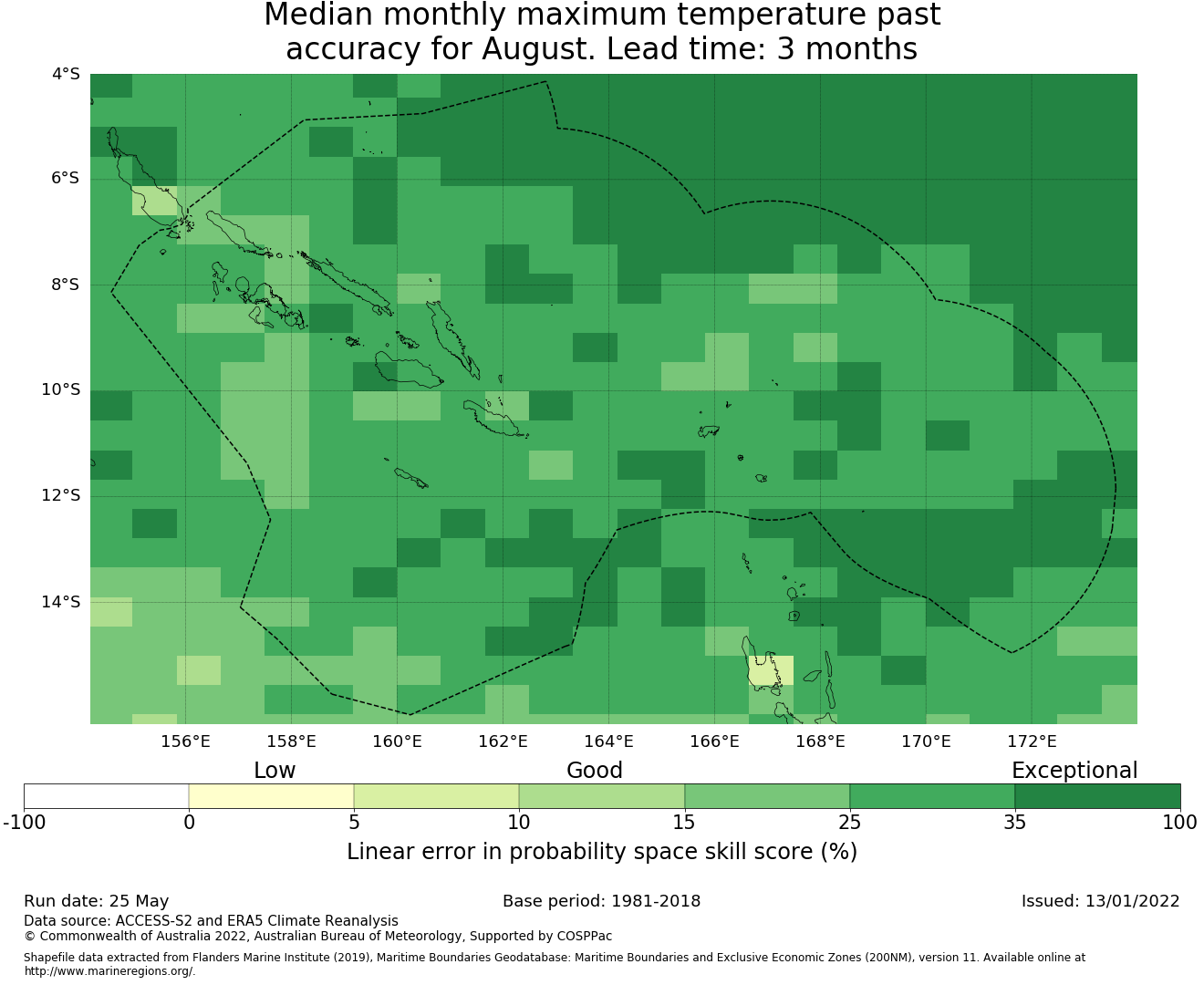 Median monthly maximum temperature past accuracy for August. Lead time: 3 months

4°S
6°S
8°S
10°S
12°S
14°S

156°E 158°E 160°E 162°E 164°E 166°E 168°E 170°E 172°E

Low
Good
Exceptional

-100 0 5 10 15 25 35 100

Linear error in probability space skill score (%)

Run date: 25 May
Base period: 1981-2018
Issued: 13/01/2022

Data source: ACCESS-S2 and ERA5 Climate Reanalysis
© Commonwealth of Australia 2022, Australian Bureau of Meteorology, Supported by COSPPac

Shapefile data extracted from Flanders Marine Institute (2019), Maritime Boundaries Geodatabase: Maritime Boundaries and Exclusive Economic Zones (200NM), version 11. Available online at http://www.marineregions.org/.